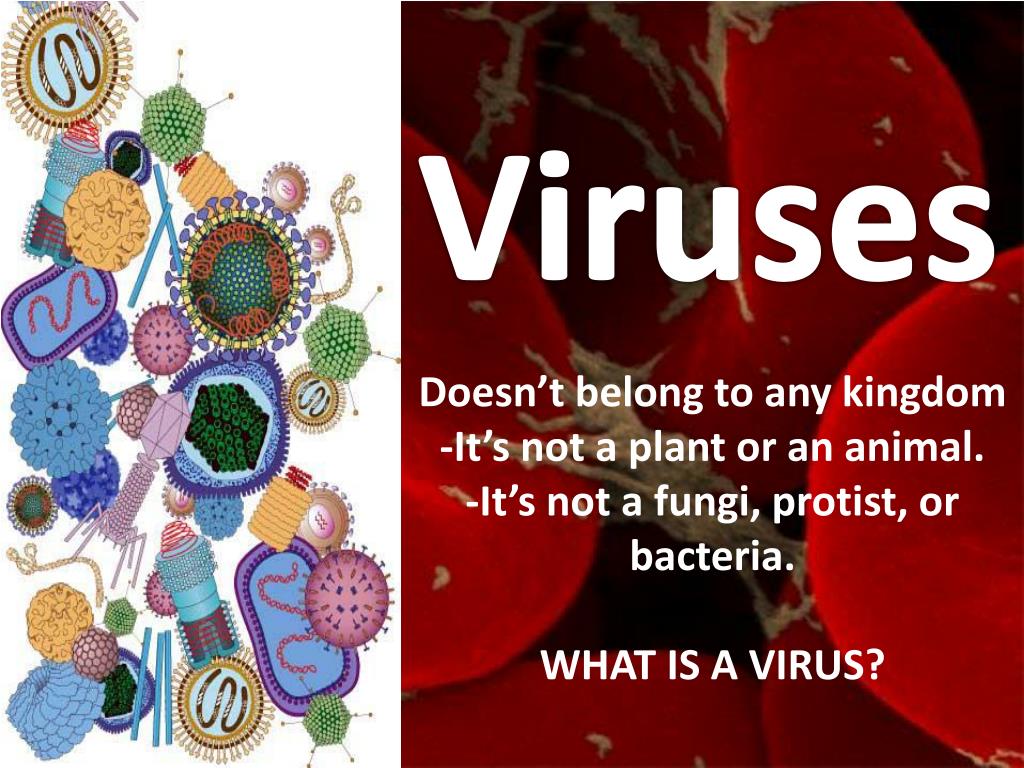 Viruses

Doesn’t belong to any kingdom
-It’s not a plant or an animal.
-It’s not a fungi, protist, or bacteria.

WHAT IS A VIRUS?